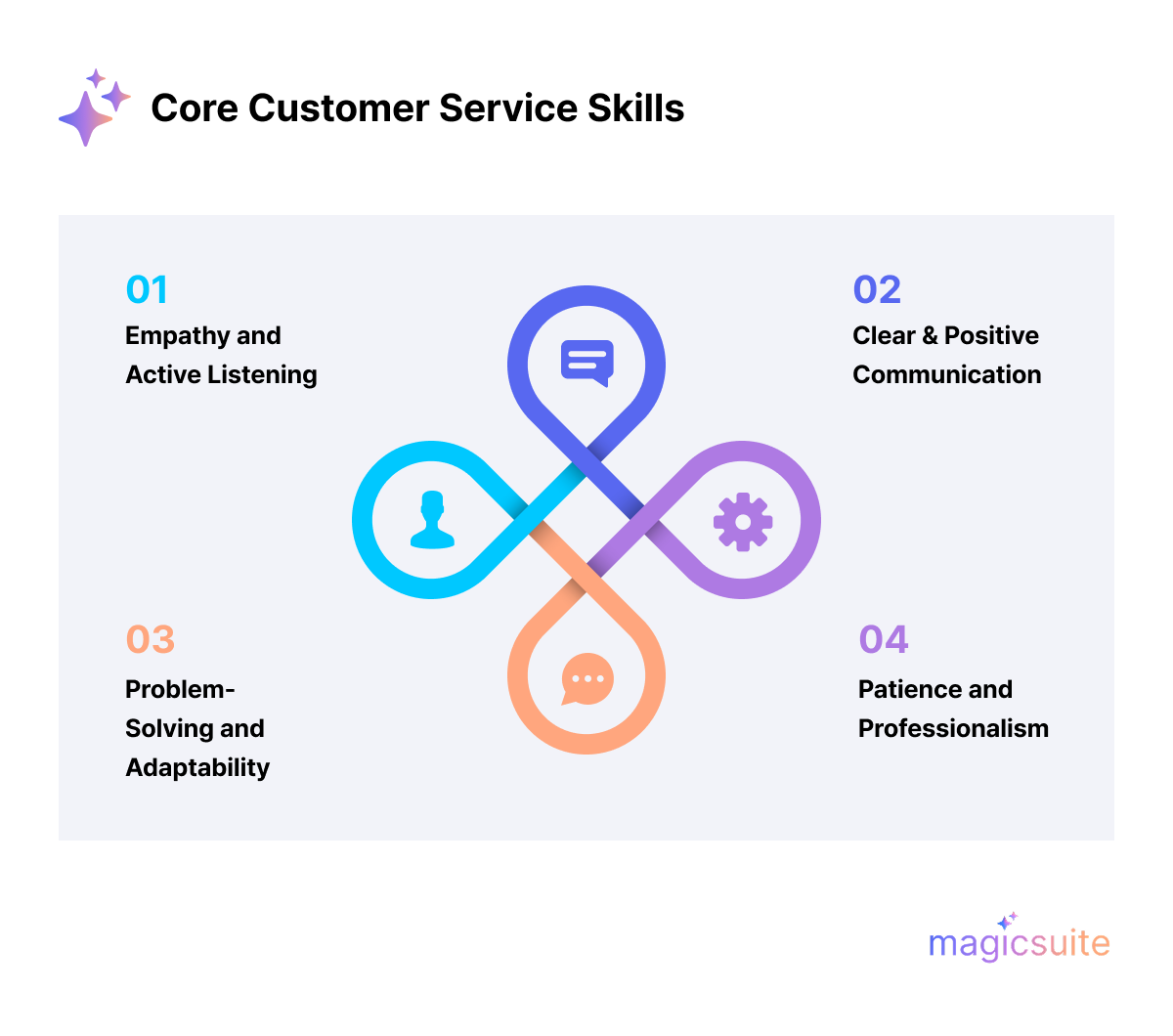 Core Customer Service Skills

01
Empathy and Active Listening

02
Clear & Positive Communication

03
Problem-Solving and Adaptability

04
Patience and Professionalism

magicsuite